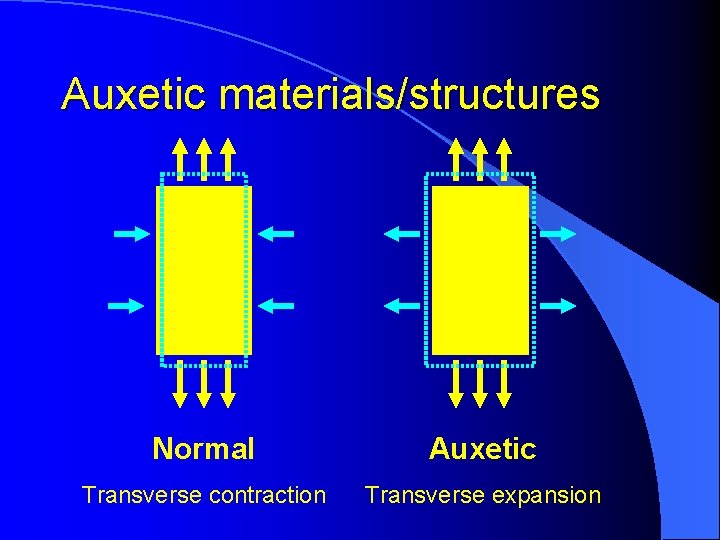 Auxetic materials/structures

Normal

Transverse contraction

Auxetic

Transverse expansion